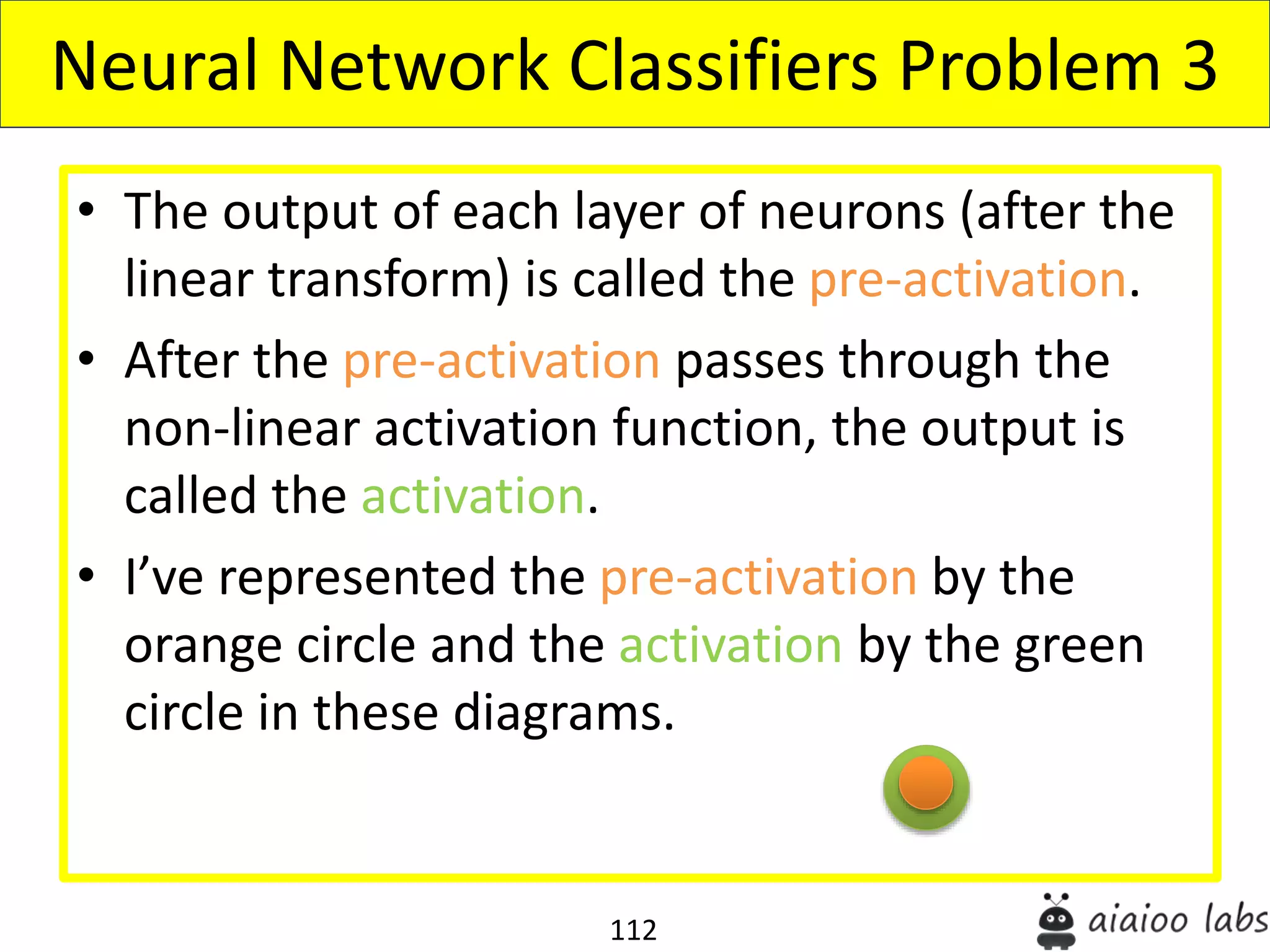 Neural Network Classifiers Problem 3

• The output of each layer of neurons (after the linear transform) is called the pre-activation.

• After the pre-activation passes through the non-linear activation function, the output is called the activation.

• I’ve represented the pre-activation by the orange circle and the activation by the green circle in these diagrams.

112

aiaioo labs